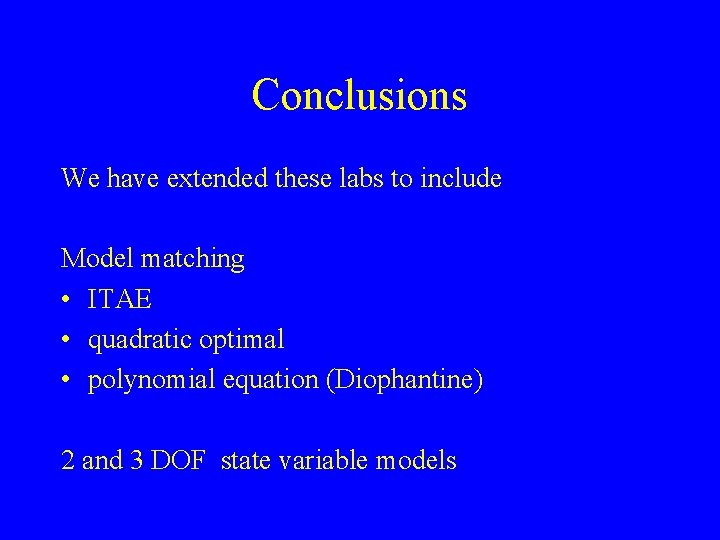 Conclusions

We have extended these labs to include

Model matching
• ITAE
• quadratic optimal
• polynomial equation (Diophantine)

2 and 3 DOF state variable models